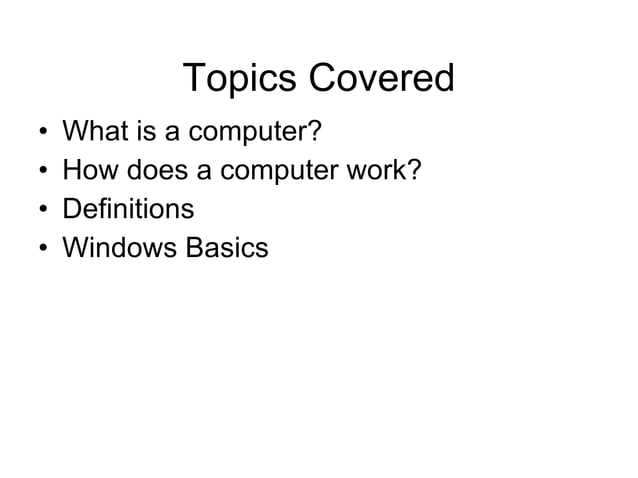 Topics Covered

• What is a computer?
• How does a computer work?
• Definitions
• Windows Basics